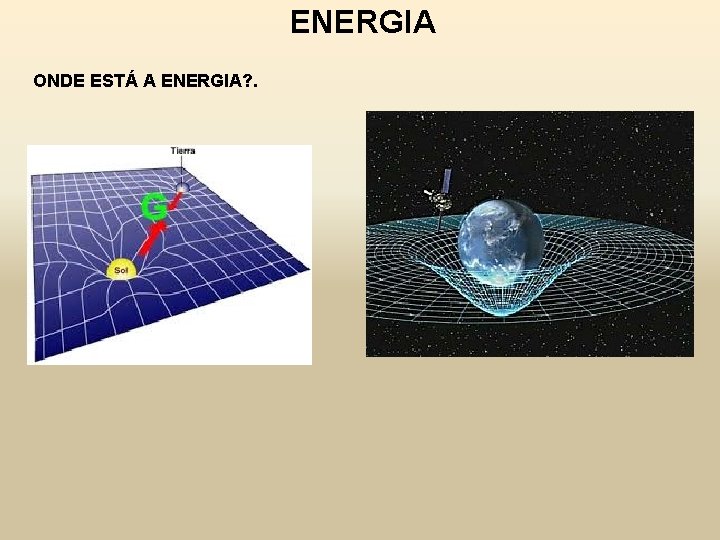 ENERGIA

ONDE ESTÁ A ENERGIA?.

Tierra

G

Sol